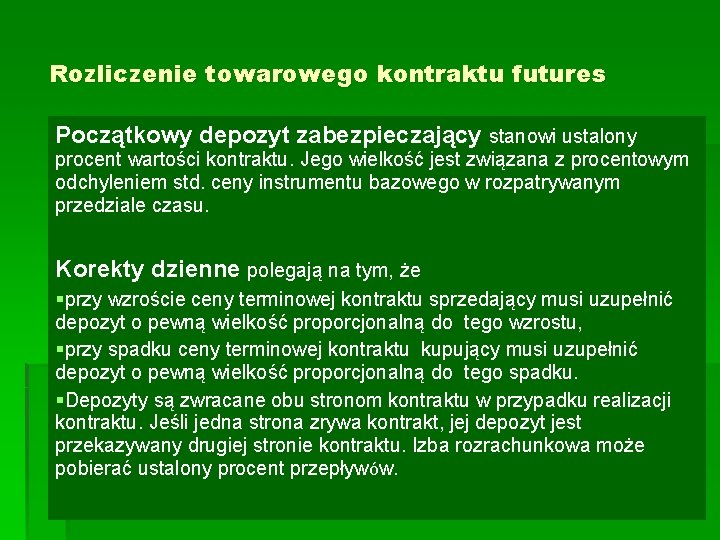 Rozliczenie towarowego kontraktu futures

Początkowy depozyt zabezpieczający stanowi ustalony procent wartości kontraktu. Jego wielkość jest związana z procentowym odchyleniem std. ceny instrumentu bazowego w rozpatrywanym przedziale czasu.

Korekty dzienne polegają na tym, że

▪przy wzroście ceny terminowej kontraktu sprzedający musi uzupełnić depozyt o pewną wielkość proporcjonalną do tego wzrostu,

▪przy spadku ceny terminowej kontraktu kupujący musi uzupełnić depozyt o pewną wielkość proporcjonalną do tego spadku.

▪Depozyty są zwracane obu stronom kontraktu w przypadku realizacji kontraktu. Jeśli jedna strona zrywa kontrakt, jej depozyt jest przekazywany drugiej stronie kontraktu. Izba rozrachunkowa może pobierać ustalony procent przepływów.